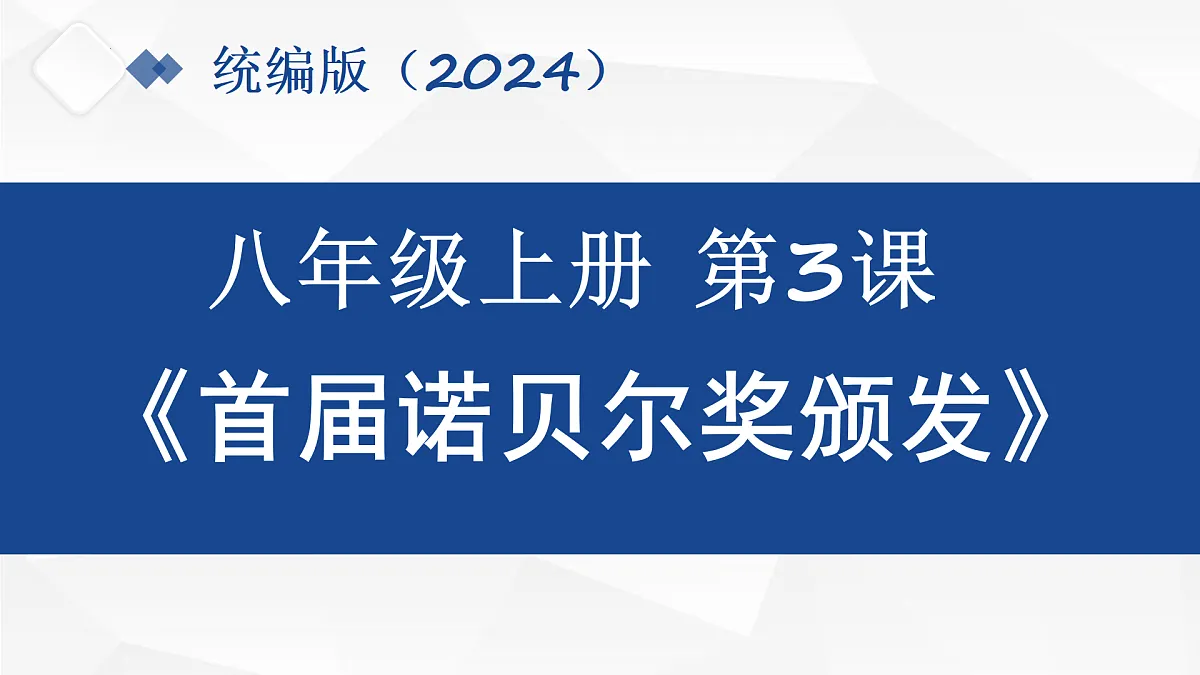 统编版（2024）

八年级上册 第3课

《首届诺贝尔奖颁发》